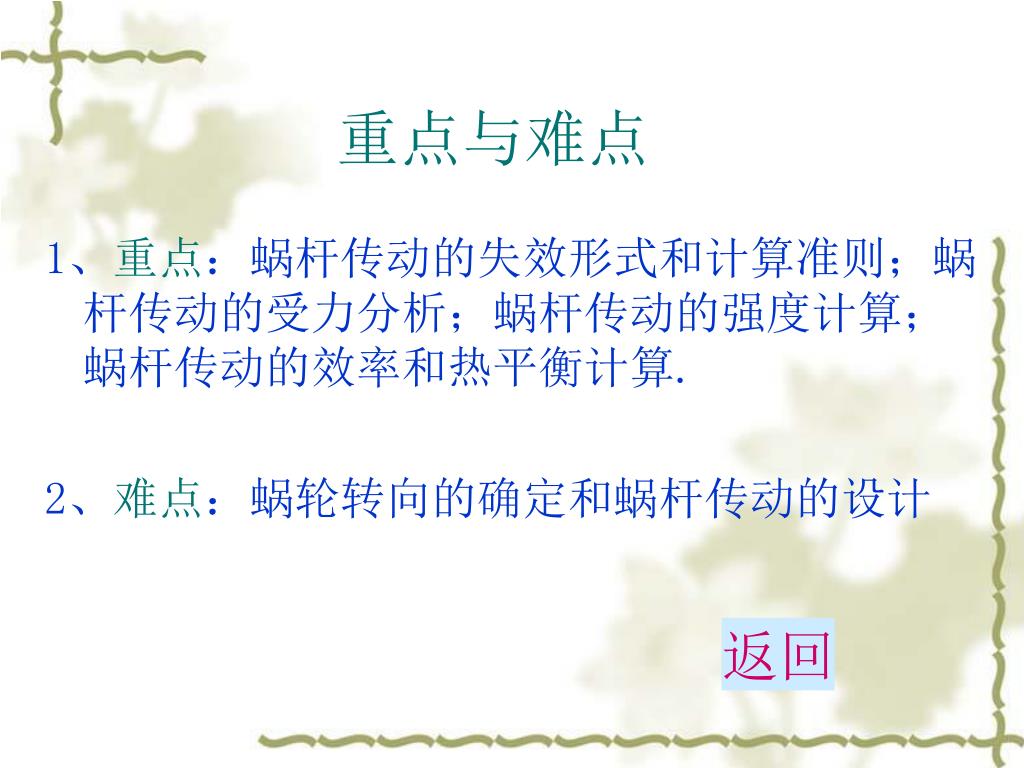 重点与难点

1、重点：蜗杆传动的失效形式和计算准则；蜗杆传动的受力分析；蜗杆传动的强度计算；蜗杆传动的效率和热平衡计算.

2、难点：蜗轮转向的确定和蜗杆传动的设计

返回